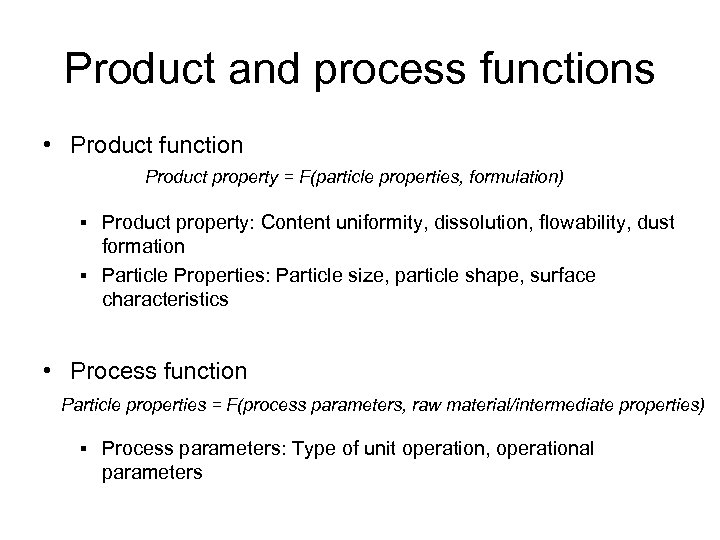 Product and process functions

• Product function

Product property = F(particle properties, formulation)

▪ Product property: Content uniformity, dissolution, flowability, dust formation

▪ Particle Properties: Particle size, particle shape, surface characteristics

• Process function

Particle properties = F(process parameters, raw material/intermediate properties)

▪ Process parameters: Type of unit operation, operational parameters